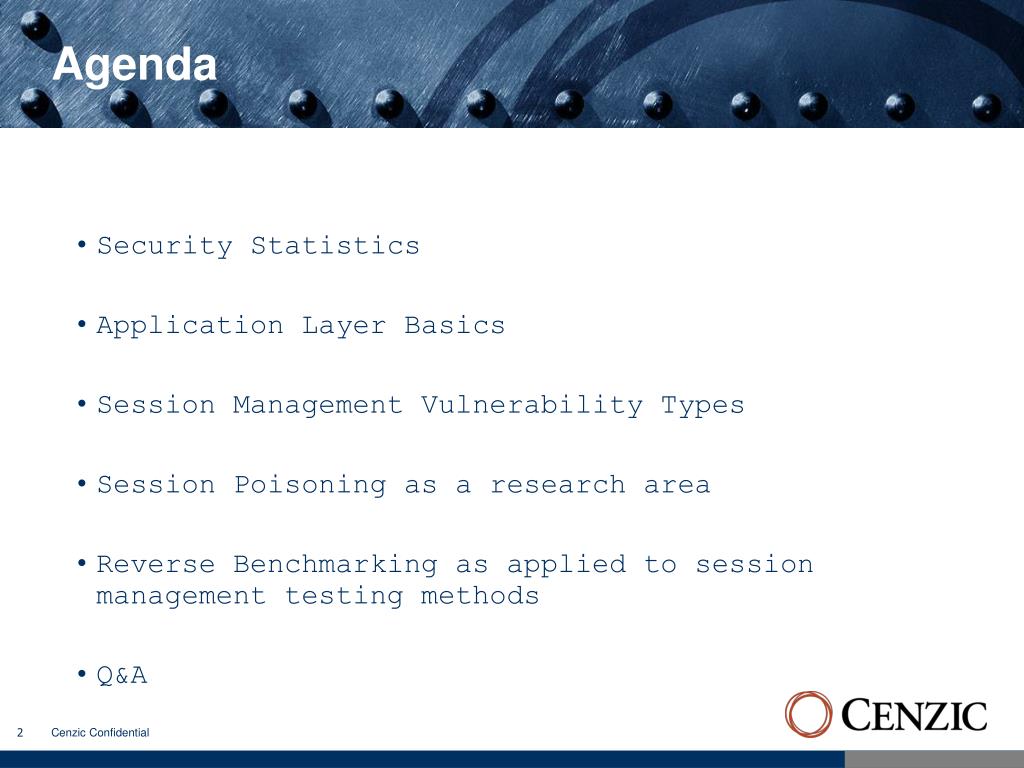 Agenda

• Security Statistics

• Application Layer Basics

• Session Management Vulnerability Types

• Session Poisoning as a research area

• Reverse Benchmarking as applied to session management testing methods

• Q&A

2 Cenzic Confidential

CENZIC